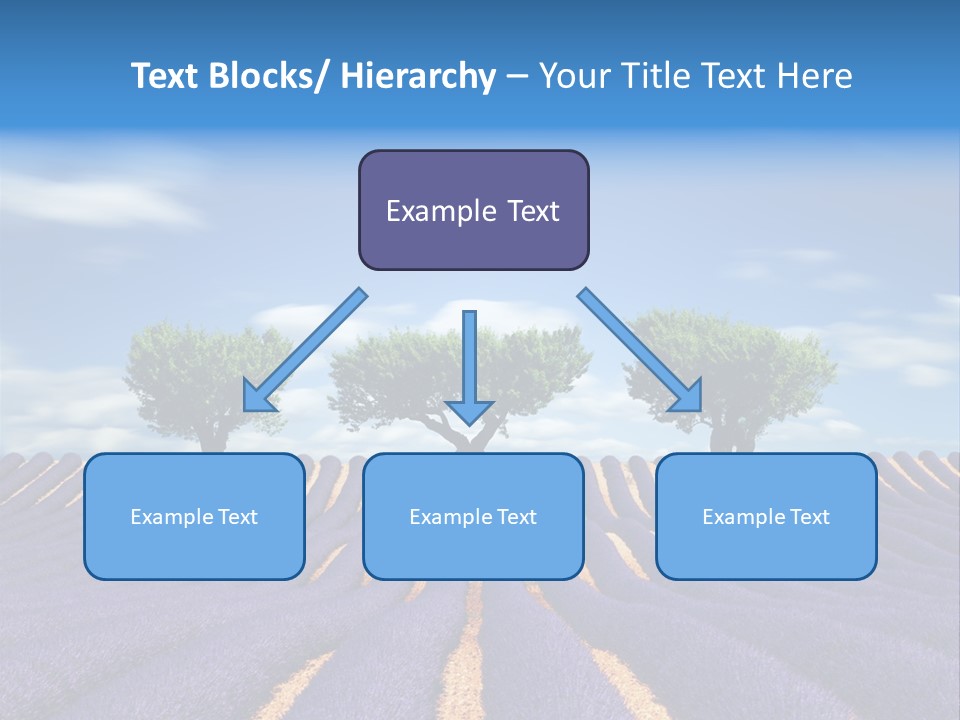 Text Blocks/ Hierarchy – Your Title Text Here

Example Text

Example Text

Example Text

Example Text